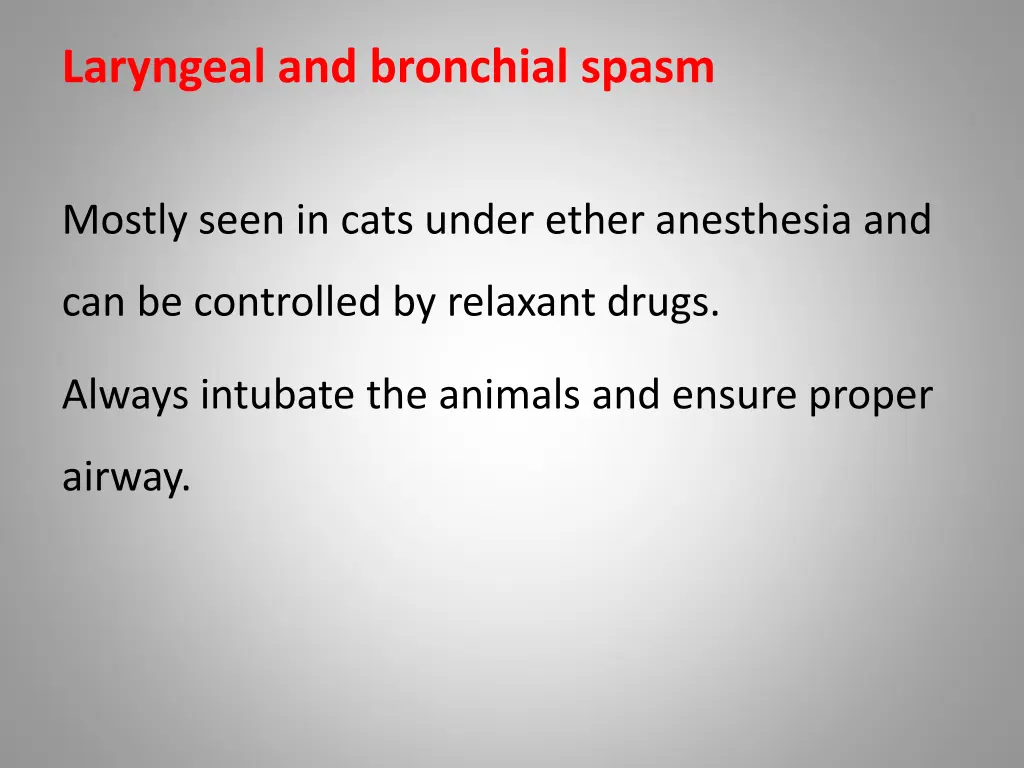 Laryngeal and bronchial spasm

Mostly seen in cats under ether anesthesia and can be controlled by relaxant drugs.

Always intubate the animals and ensure proper airway.